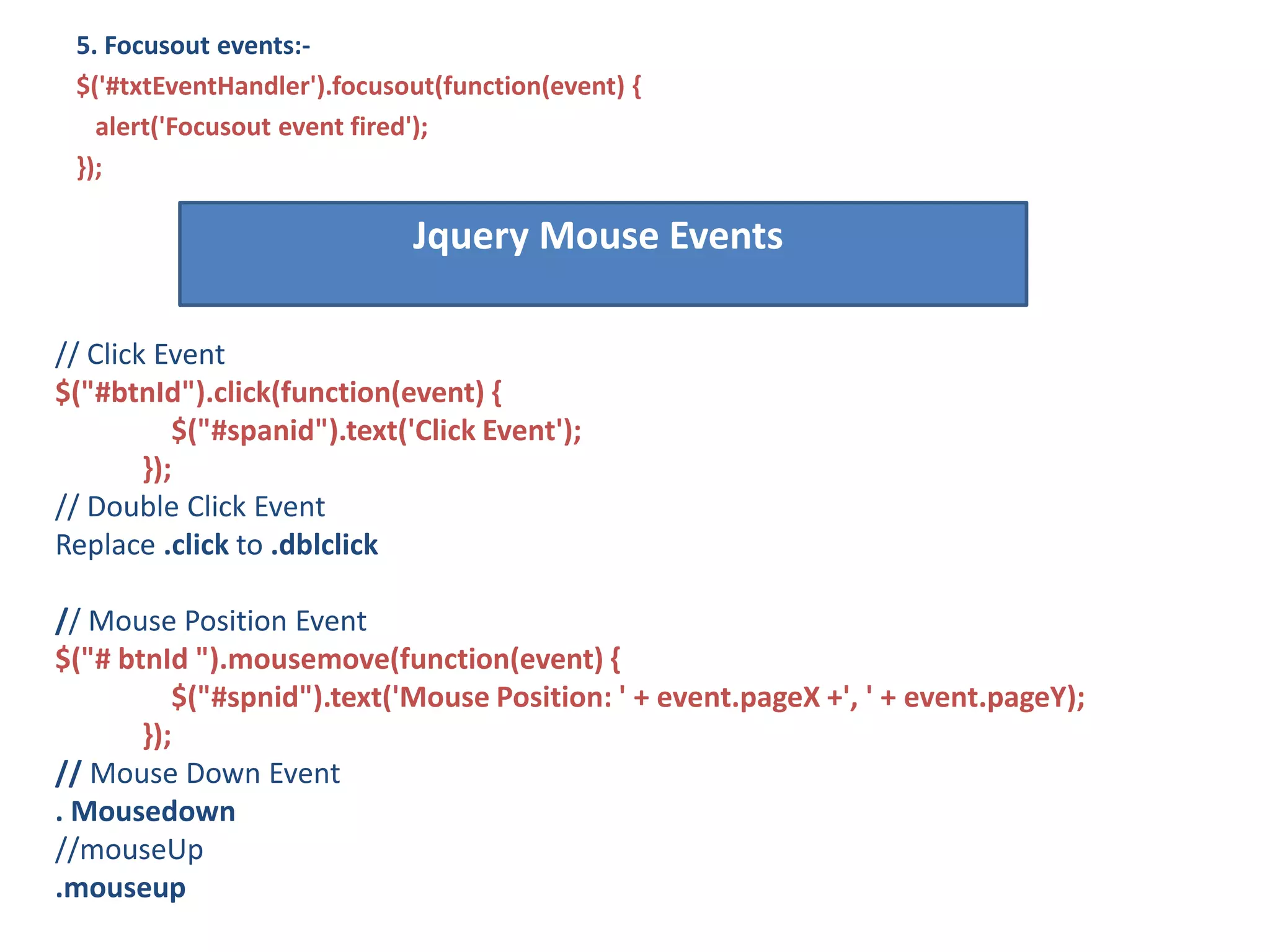 5. Focusout events:-

$('#txtEventHandler').focusout(function(event) {
alert('Focusout event fired');
});

Jquery Mouse Events

// Click Event
$("#btnId").click(function(event) {
$("#spanid").text('Click Event');
});
// Double Click Event
Replace .click to .dblclick

// Mouse Position Event
$("# btnId ").mousemove(function(event) {
$("#spnid").text('Mouse Position: ' + event.pageX +', ' + event.pageY);
});
// Mouse Down Event
. Mousedown
//mouseUp
.mouseup